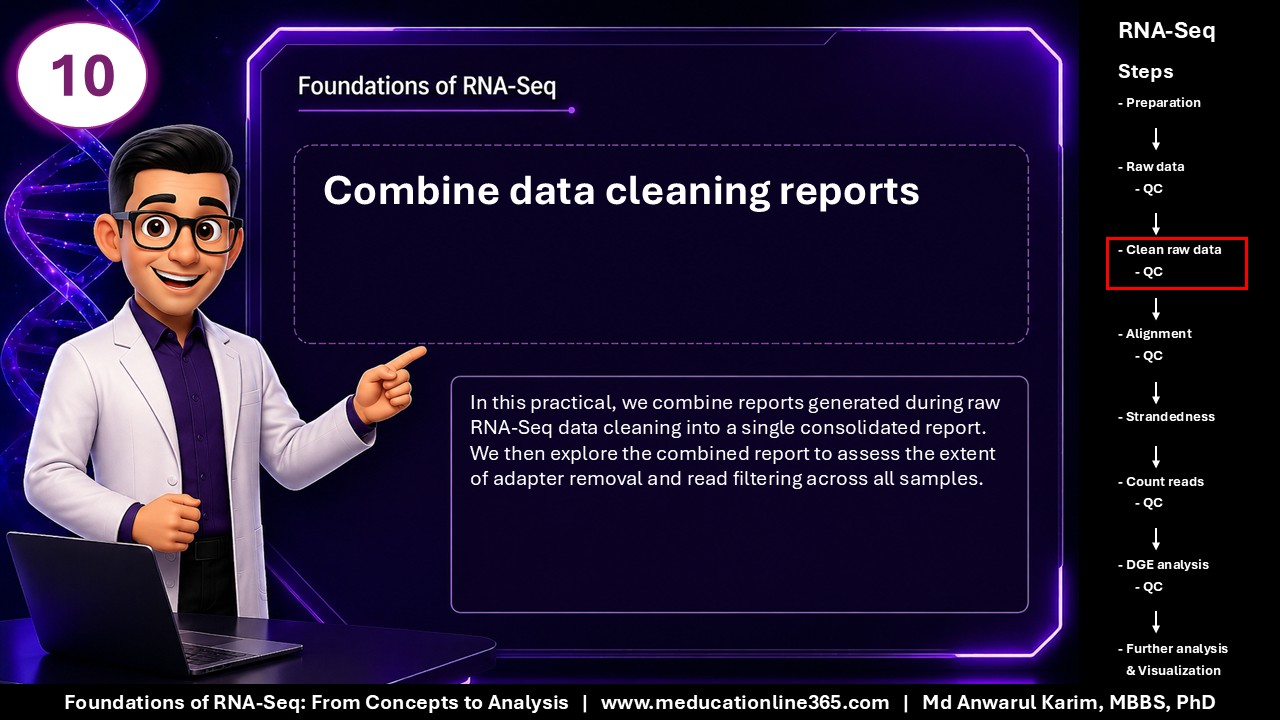 10

Foundations of RNA-Seq

Combine data cleaning reports

In this practical, we combine reports generated during raw RNA-Seq data cleaning into a single consolidated report. We then explore the combined report to assess the extent of adapter removal and read filtering across all samples.

RNA-Seq

Steps

- Preparation

- Raw data
- QC

- Clean raw data
- QC

- Alignment
- QC

- Strandedness

- Count reads
- QC

- DGE analysis
- QC

- Further analysis
& Visualization

Foundations of RNA-Seq: From Concepts to Analysis | www.meducationline365.com | Md Anwarul Karim, MBBS, PhD